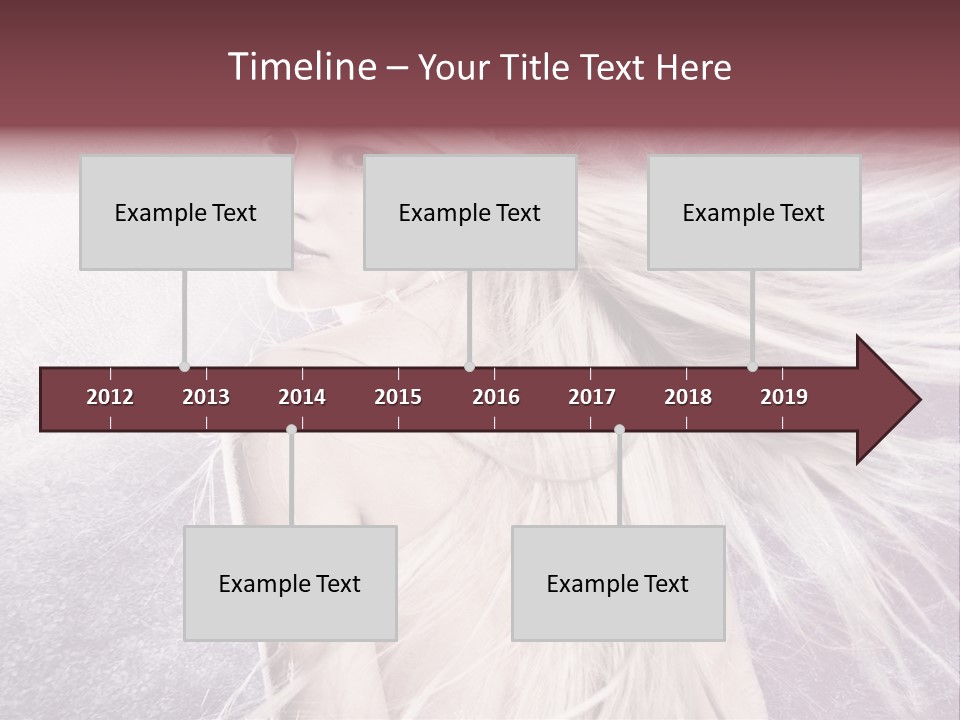 Timeline – Your Title Text Here

Example Text

Example Text

Example Text

2012 2013 2014 2015 2016 2017 2018 2019

Example Text

Example Text